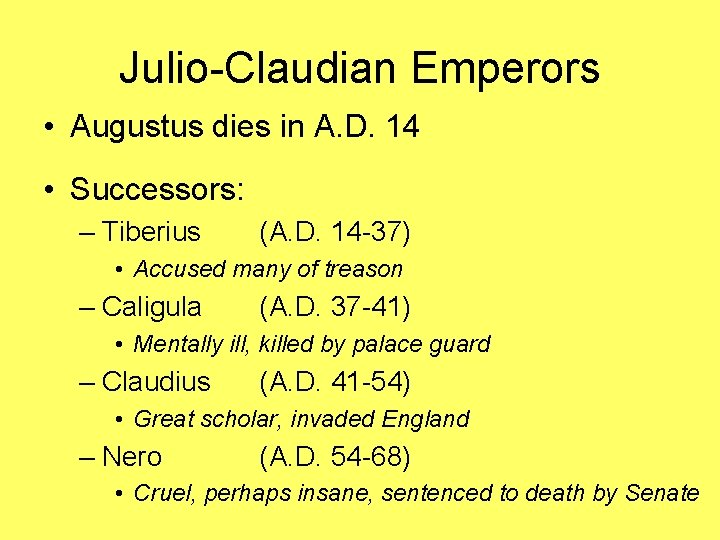 Julio-Claudian Emperors

• Augustus dies in A.D. 14

• Successors:
– Tiberius (A.D. 14-37)
• Accused many of treason
– Caligula (A.D. 37-41)
• Mentally ill, killed by palace guard
– Claudius (A.D. 41-54)
• Great scholar, invaded England
– Nero (A.D. 54-68)
• Cruel, perhaps insane, sentenced to death by Senate